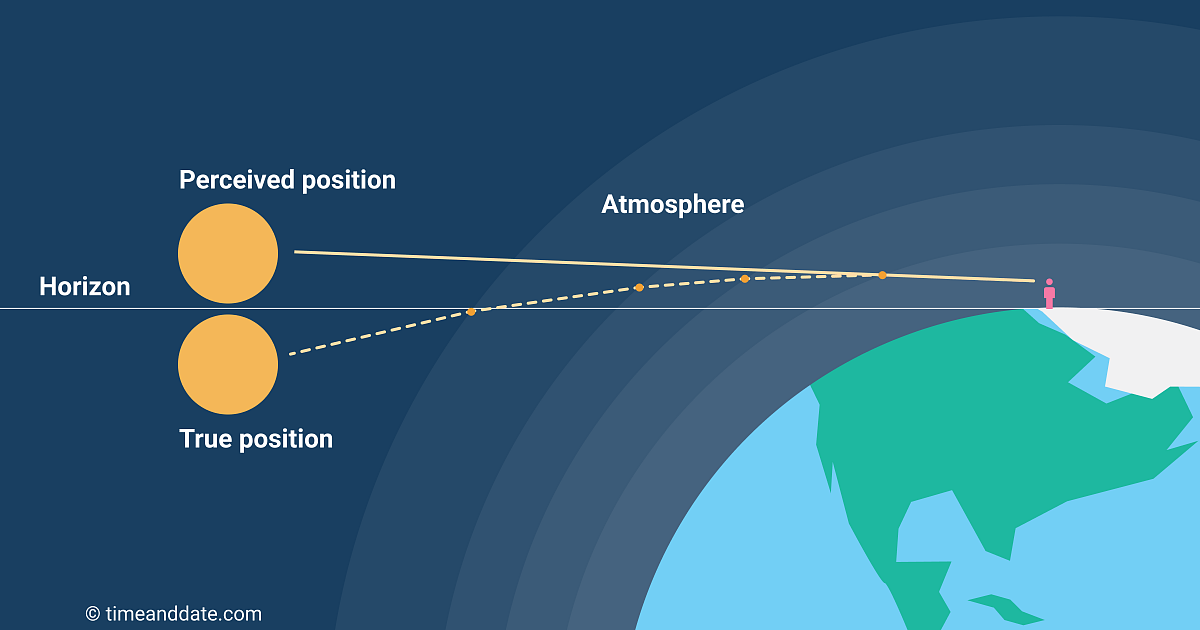 Perceived position

Atmosphere

Horizon

True position

© timeanddate.com